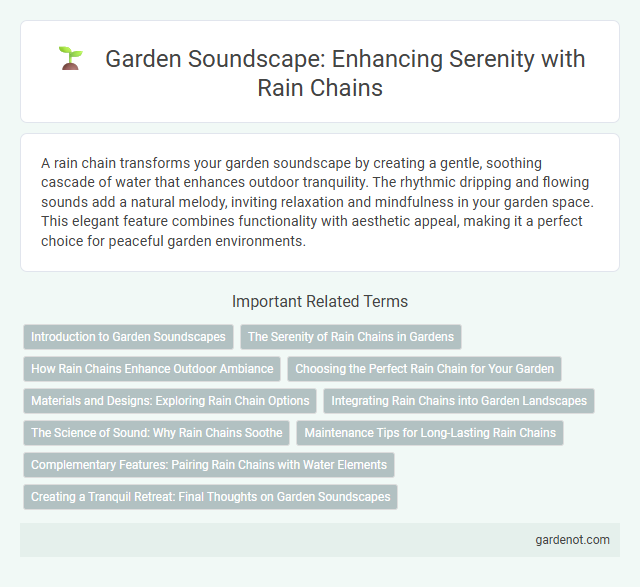 Garden Soundscape: Enhancing Serenity with Rain Chains

A rain chain transforms your garden soundscape by creating a gentle, soothing cascade of water that enhances outdoor tranquility. The rhythmic dripping and flowing sounds add a natural melody, inviting relaxation and mindfulness in your garden space. This elegant feature combines functionality with aesthetic appeal, making it a perfect choice for peaceful garden environments.

Important Related Terms

Introduction to Garden Soundscapes

The Serenity of Rain Chains in Gardens

How Rain Chains Enhance Outdoor Ambiance

Choosing the Perfect Rain Chain for Your Garden

Materials and Designs: Exploring Rain Chain Options

Integrating Rain Chains into Garden Landscapes

The Science of Sound: Why Rain Chains Soothe

Maintenance Tips for Long-Lasting Rain Chains

Complementary Features: Pairing Rain Chains with Water Elements

Creating a Tranquil Retreat: Final Thoughts on Garden Soundscapes

gardenot.com